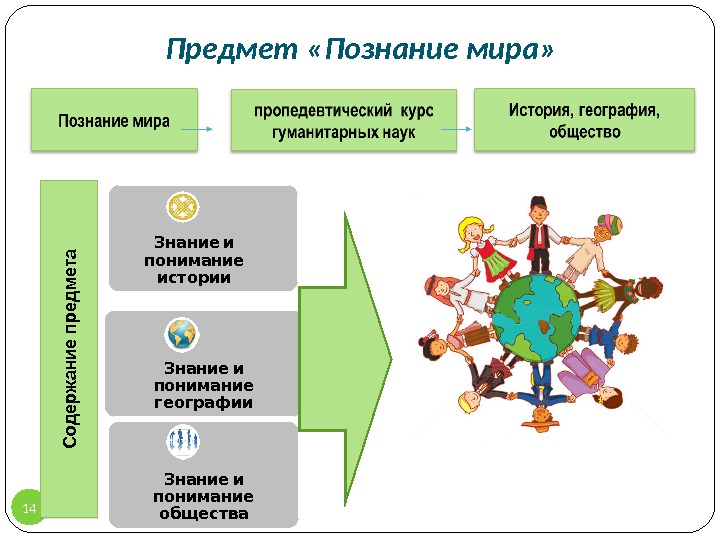 Предмет «Познание мира»

Познание мира

пропедевтический курс гуманитарных наук

История, география, общество

Содержание предмета

Знание и понимание истории

Знание и понимание географии

Знание и понимание общества

14